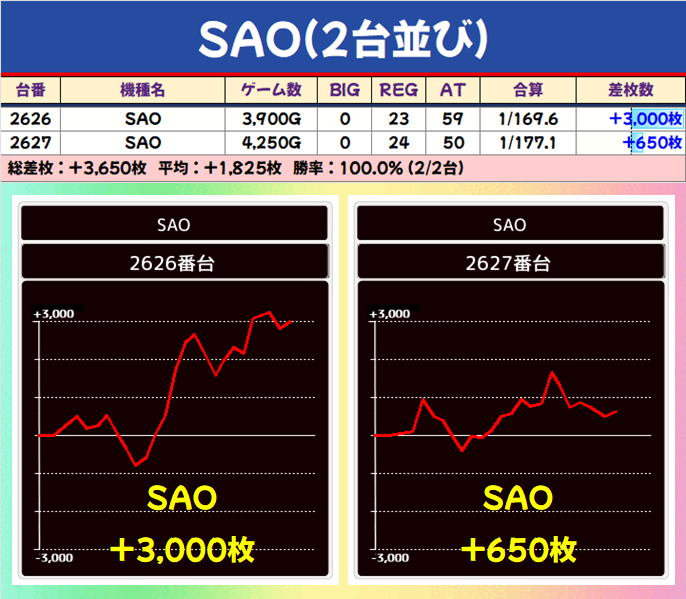 SAO(2台並び)

| 台番 | 機種名 | ゲーム数 | BIG | REG | AT | 合算 | 差枚数 |
|---|---|---|---|---|---|---|---|
| 2626 | SAO | 3,900G | 0 | 23 | 59 | 1/169.6 | +3,000枚 |
| 2627 | SAO | 4,250G | 0 | 24 | 50 | 1/177.1 | +650枚 |

総差枚：+3,650枚 平均：+1,825枚 勝率：100.0% (2/2台)

SAO
2626番台
+3,000
-3,000
SAO
+3,000枚

SAO
2627番台
+3,000
-3,000
SAO
+650枚